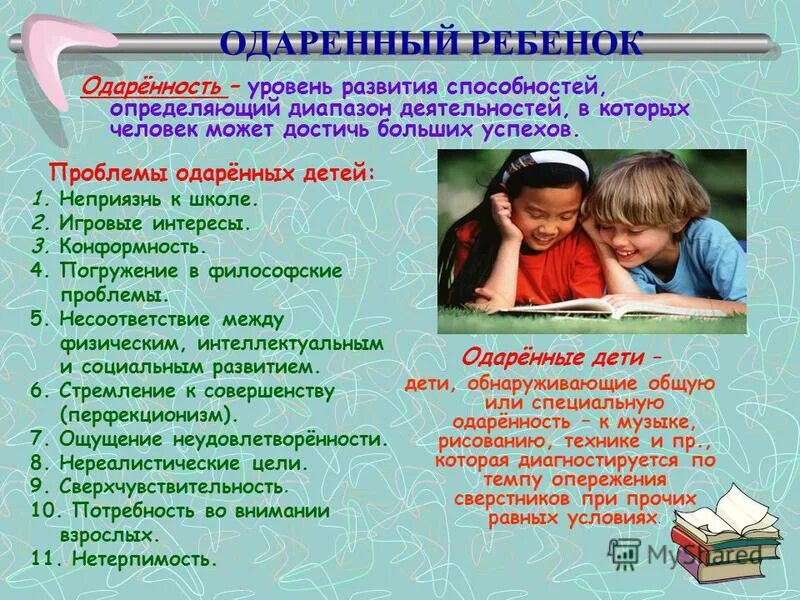 ОДАРЕННЫЙ РЕБЕНОК

Одарённость – уровень развития способностей, определяющий диапазон деятельностей, в которых человек может достичь больших успехов.

Проблемы одарённых детей:
1. Неприязнь к школе.
2. Игровые интересы.
3. Конформность.
4. Погружение в философские проблемы.
5. Несоответствие между физическим, интеллектуальным и социальным развитием.
6. Стремление к совершенству (перфекционизм).
7. Ощущение неудовлетворённости.
8. Нереалистические цели.
9. Сверхчувствительность.
10. Потребность во внимании взрослых.
11. Нетерпимость.

Одарённые дети – дети, обнаруживающие общую или специальную одарённость – к музыке, рисованию, технике и пр., которая диагностируется по темпу опережения сверстников при прочих равных условиях.

MyShared